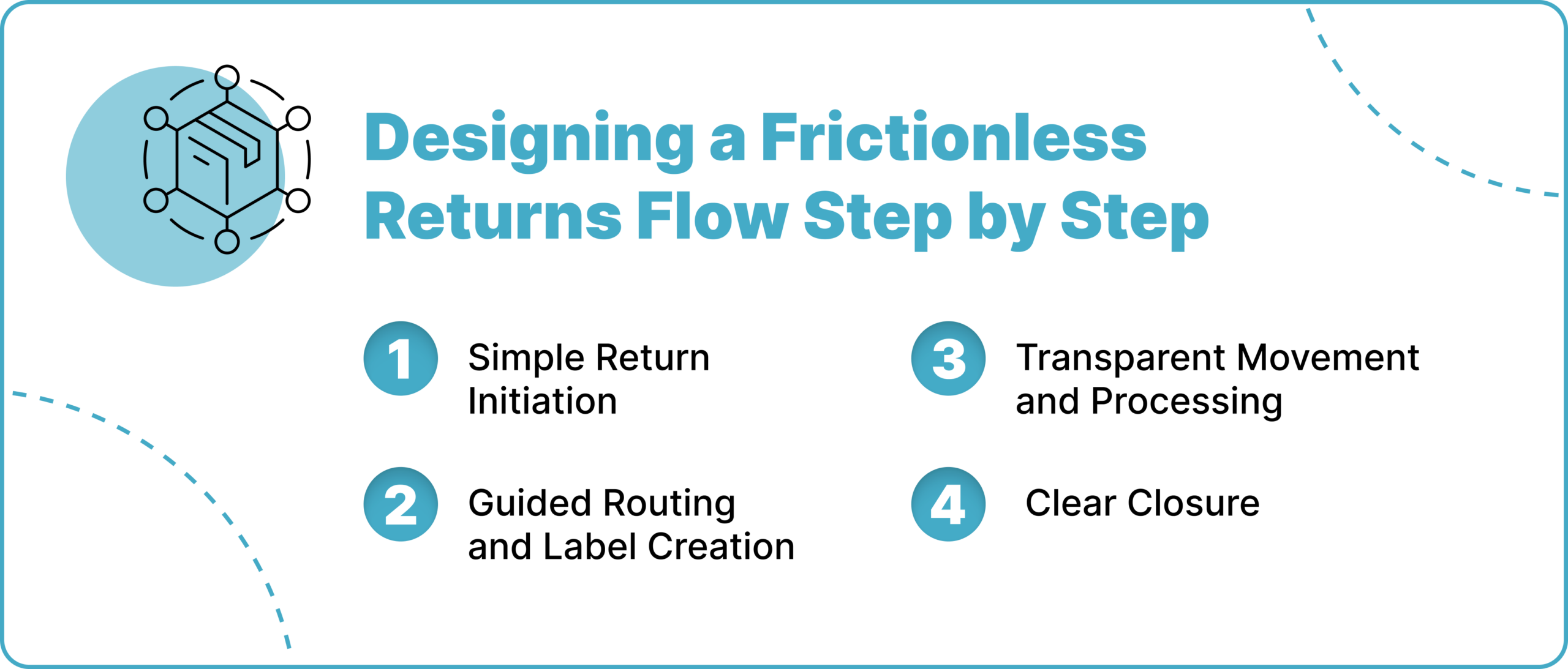 Designing a Frictionless Returns Flow Step by Step

1 Simple Return Initiation

2 Guided Routing and Label Creation

3 Transparent Movement and Processing

4 Clear Closure